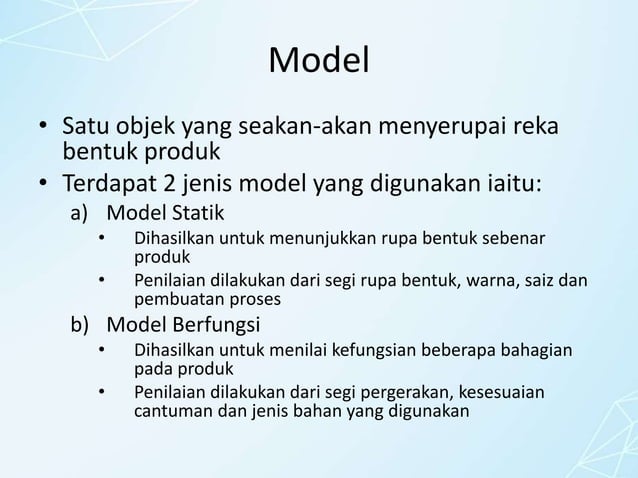 Model

• Satu objek yang seakan-akan menyerupai reka bentuk produk
• Terdapat 2 jenis model yang digunakan iaitu:
a) Model Statik
• Dihasilkan untuk menunjukkan rupa bentuk sebenar produk
• Penilaian dilakukan dari segi rupa bentuk, warna, saiz dan pembuatan proses
b) Model Berfungsi
• Dihasilkan untuk menilai kefungsian beberapa bahagian pada produk
• Penilaian dilakukan dari segi pergerakan, kesesuaian cantuman dan jenis bahan yang digunakan